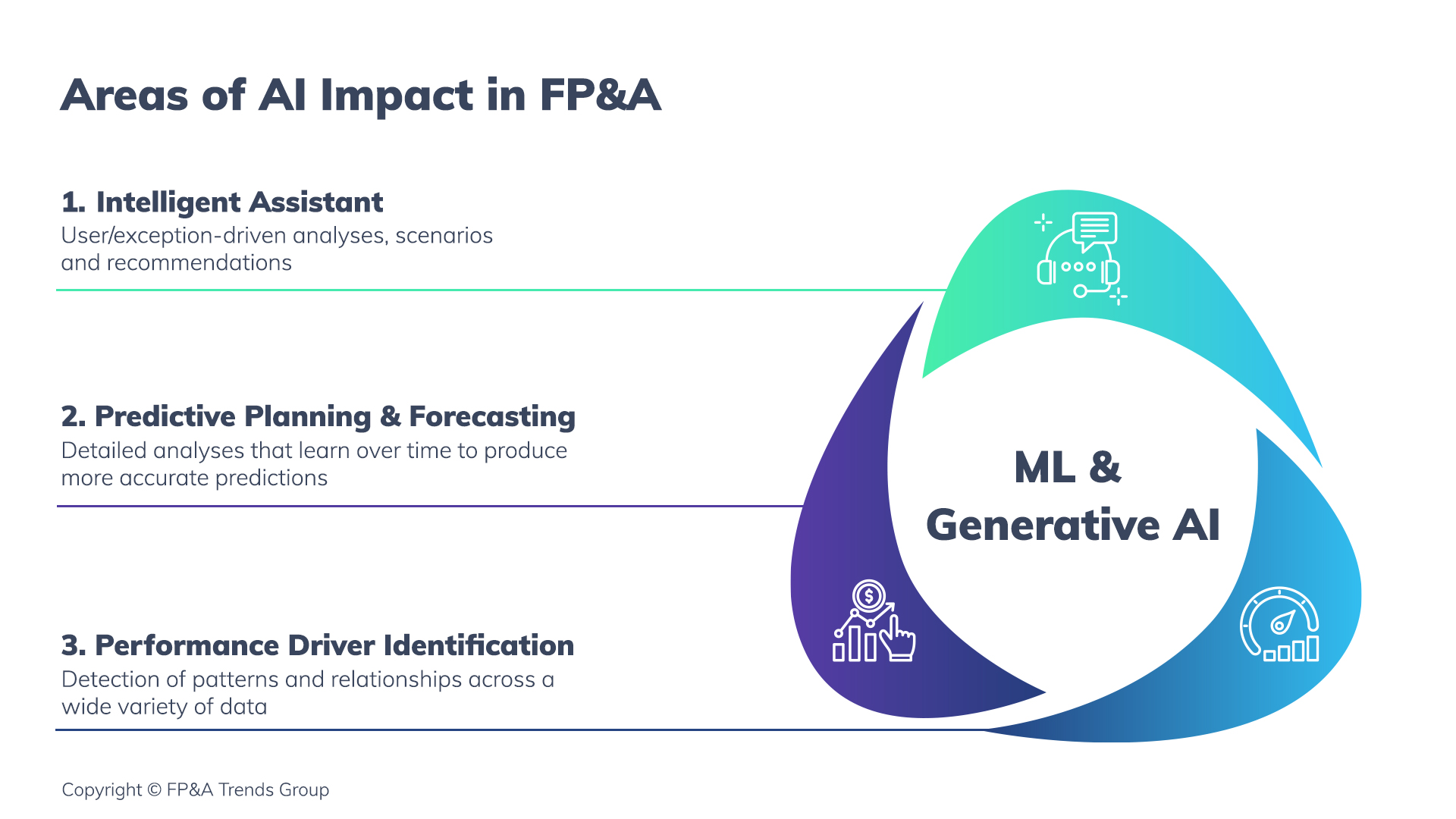 Areas of AI Impact in FP&A

1. Intelligent Assistant
User/exception-driven analyses, scenarios and recommendations

2. Predictive Planning & Forecasting
Detailed analyses that learn over time to produce more accurate predictions

3. Performance Driver Identification
Detection of patterns and relationships across a wide variety of data

ML & Generative AI

Copyright © FP&A Trends Group